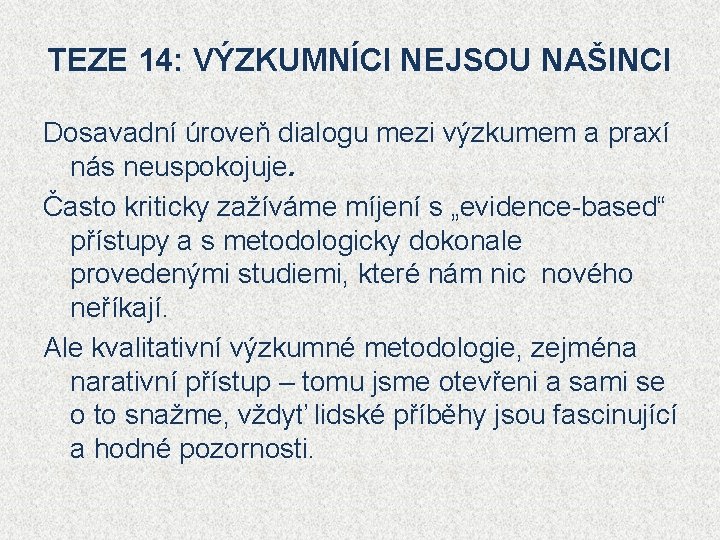 TEZE 14: VÝZKUMNÍCI NEJSOU NAŠINCI

Dosavadní úroveň dialogu mezi výzkumem a praxí nás neuspokojuje.

Často kriticky zažíváme míjení s „evidence-based“ přístupy a s metodologicky dokonale provedenými studiemi, které nám nic nového neříkají.

Ale kvalitativní výzkumné metodologie, zejména narativní přístup – tomu jsme otevřeni a sami se o to snažme, vždyť lidské příběhy jsou fascinující a hodné pozornosti.